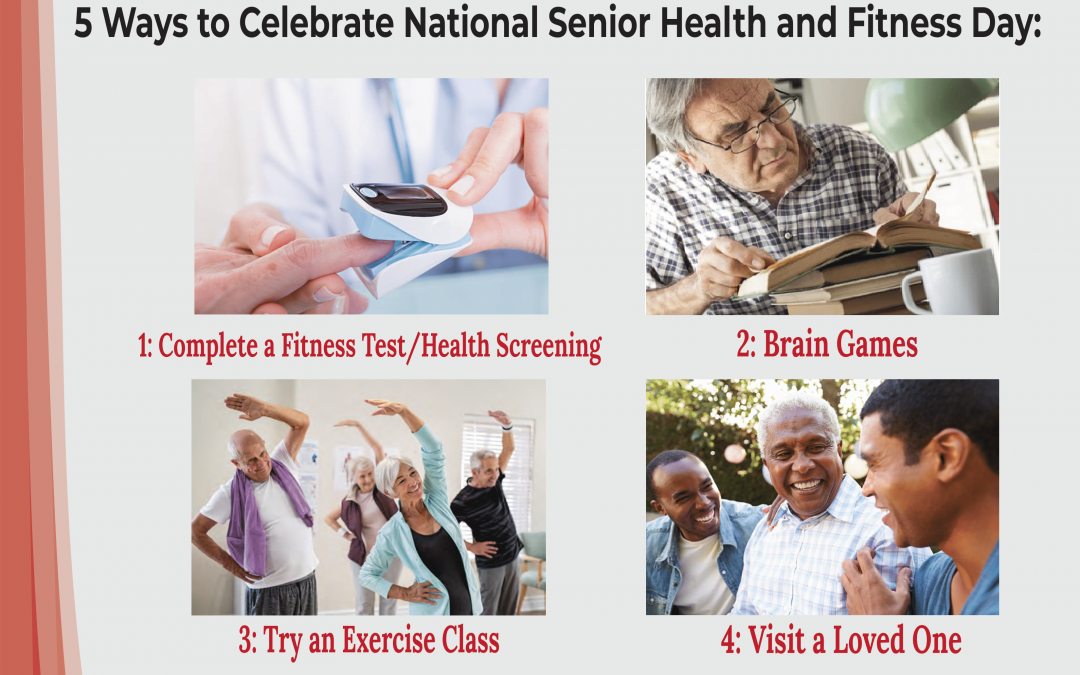 5 Ways to Celebrate National Senior Health and Fitness Day:

1: Complete a Fitness Test/Health Screening

2: Brain Games

3: Try an Exercise Class

4: Visit a Loved One